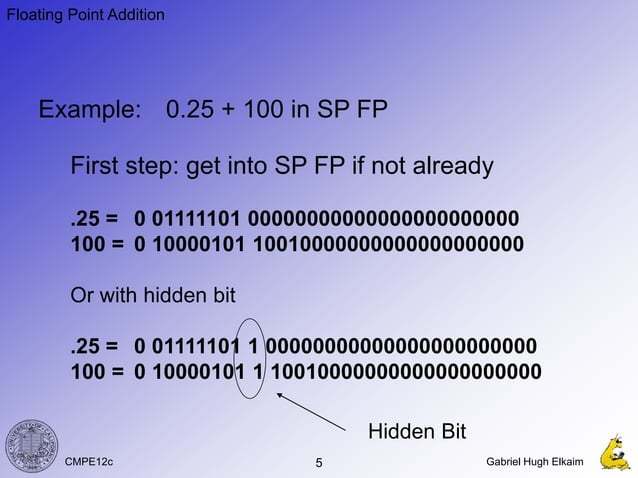 Floating Point Addition

Example: 0.25 + 100 in SP FP

First step: get into SP FP if not already

.25 = 0 01111101 00000000000000000000000
100 = 0 10000101 10010000000000000000000

Or with hidden bit

.25 = 0 01111101 1 00000000000000000000000
100 = 0 10000101 1 10010000000000000000000

Hidden Bit

CMPE12c 5 Gabriel Hugh Elkaim